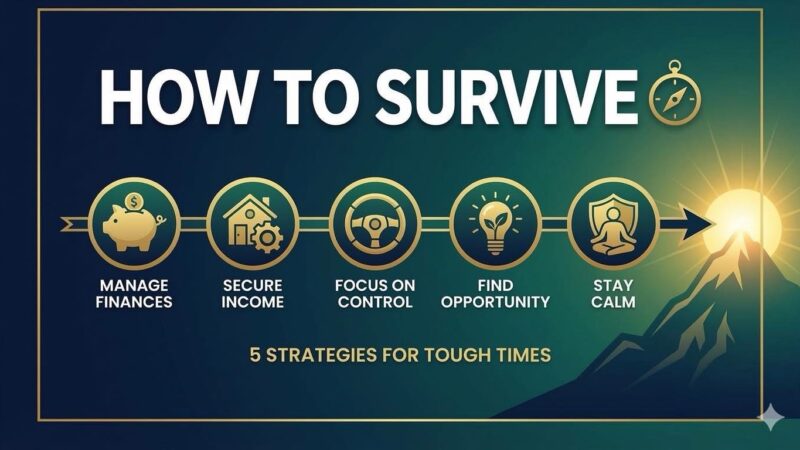 HOW TO SURVIVE

MANAGE FINANCES

SECURE INCOME

FOCUS ON CONTROL

FIND OPPORTUNITY

STAY CALM

5 STRATEGIES FOR TOUGH TIMES